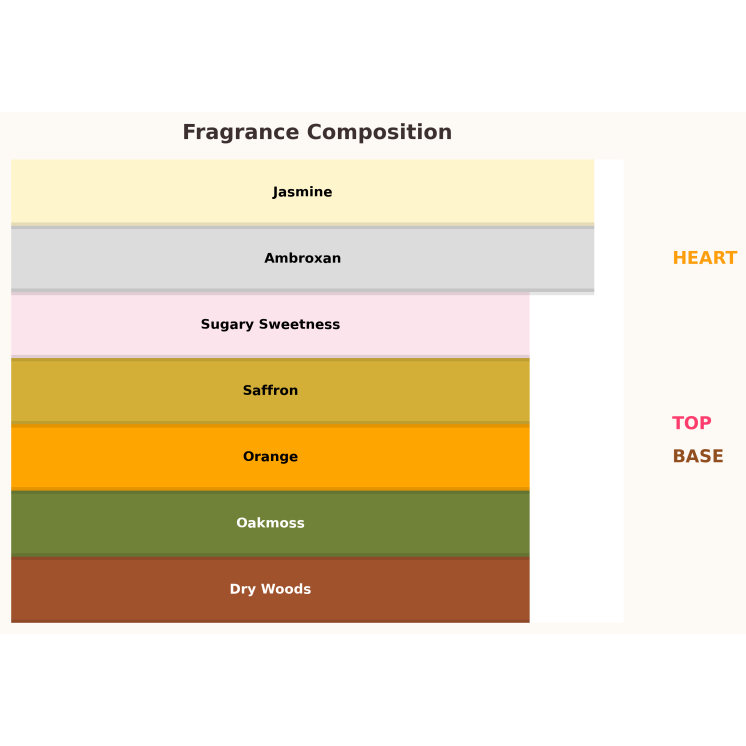 Fragrance Composition

Jasmine

Ambroxan

Sugary Sweetness

Saffron

Orange

Oakmoss

Dry Woods

HEART

TOP

BASE